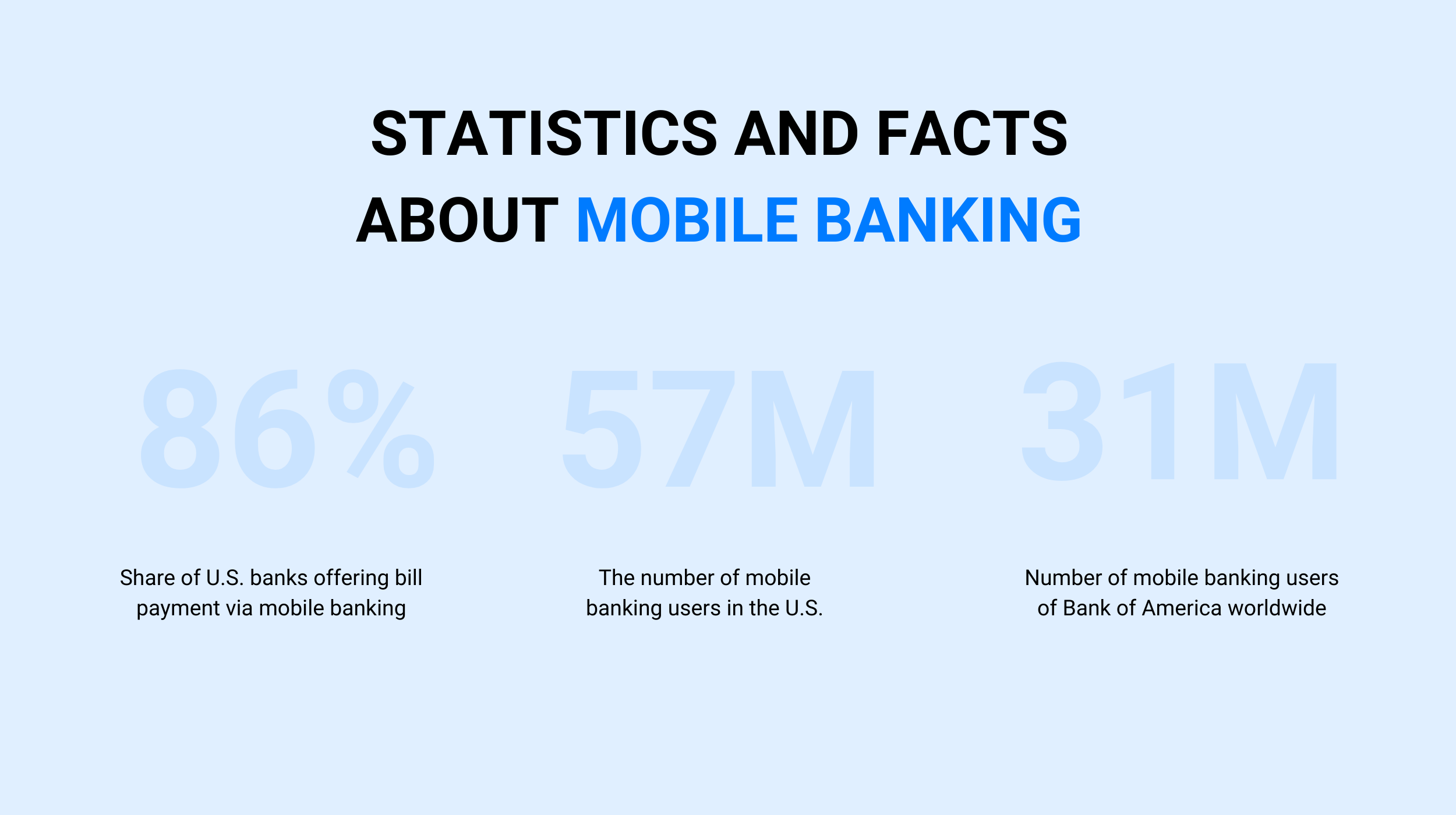 STATISTICS AND FACTS ABOUT MOBILE BANKING

86%

Share of U.S. banks offering bill payment via mobile banking

57M

The number of mobile banking users in the U.S.

31M

Number of mobile banking users of Bank of America worldwide